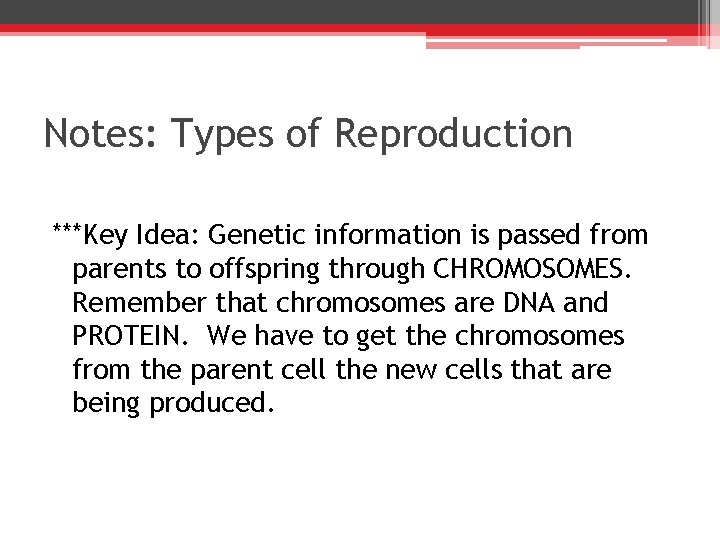 Notes: Types of Reproduction

***Key Idea: Genetic information is passed from parents to offspring through CHROMOSOMES. Remember that chromosomes are DNA and PROTEIN. We have to get the chromosomes from the parent cell the new cells that are being produced.